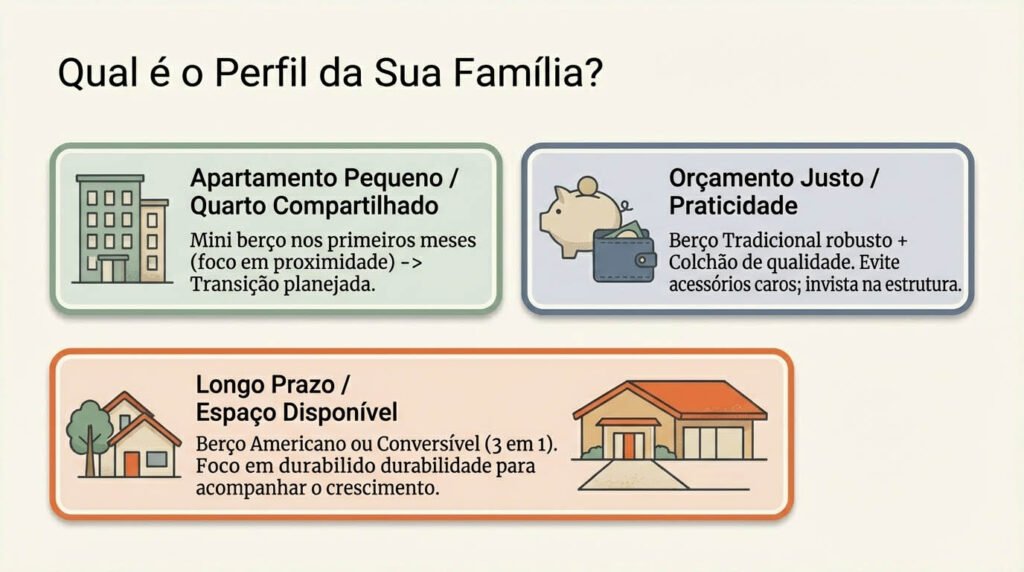 Qual é o Perfil da Sua Família?

Apartamento Pequeno / Quarto Compartilhado

Mini berço nos primeiros meses (foco em proximidade) -> Transição planejada.

Orçamento Justo / Praticidade

Berço Tradicional robusto + Colchão de qualidade. Evite acessórios caros; invista na estrutura.

Longo Prazo / Espaço Disponível

Berço Americano ou Conversível (3 em 1). Foco em durabilido durabilidade para acompanhar o crescimento.